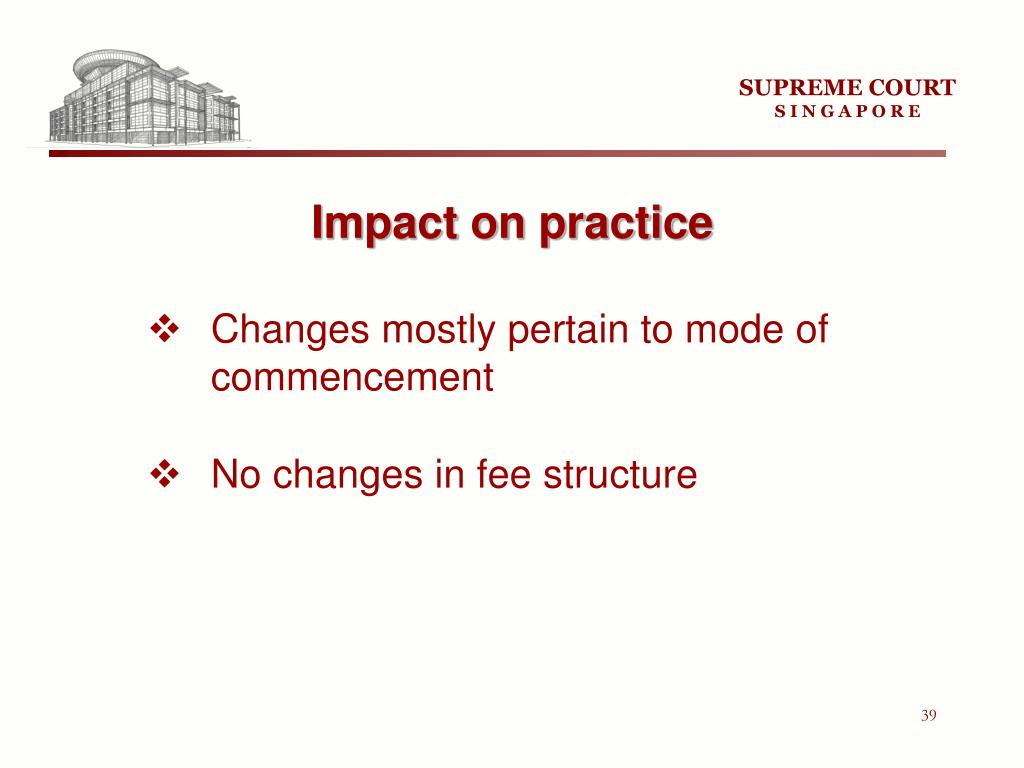 SUPREME COURT
S I N G A P O R E

Impact on practice

❖ Changes mostly pertain to mode of commencement

❖ No changes in fee structure

39